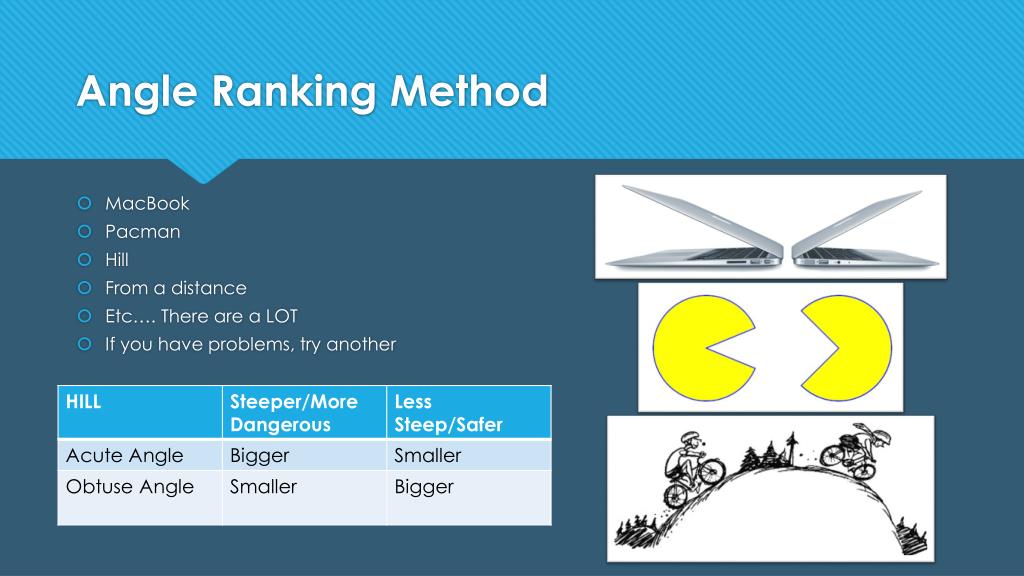 Angle Ranking Method

MacBook
Pacman
Hill
From a distance
Etc…. There are a LOT
If you have problems, try another

| HILL | Steeper/More Dangerous | Less Steep/Safer |
|---|---|---|
| Acute Angle | Bigger | Smaller |
| Obtuse Angle | Smaller | Bigger |